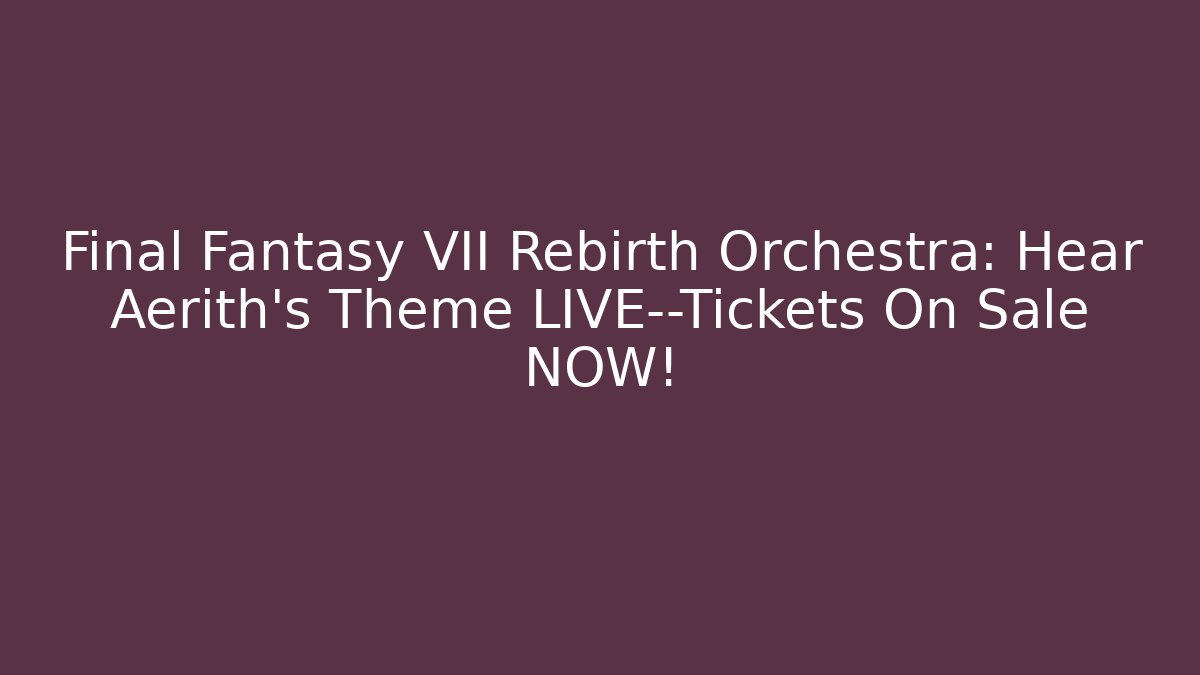 Final Fantasy VII Rebirth Orchestra: Hear Aerith's Theme LIVE--Tickets On Sale NOW!